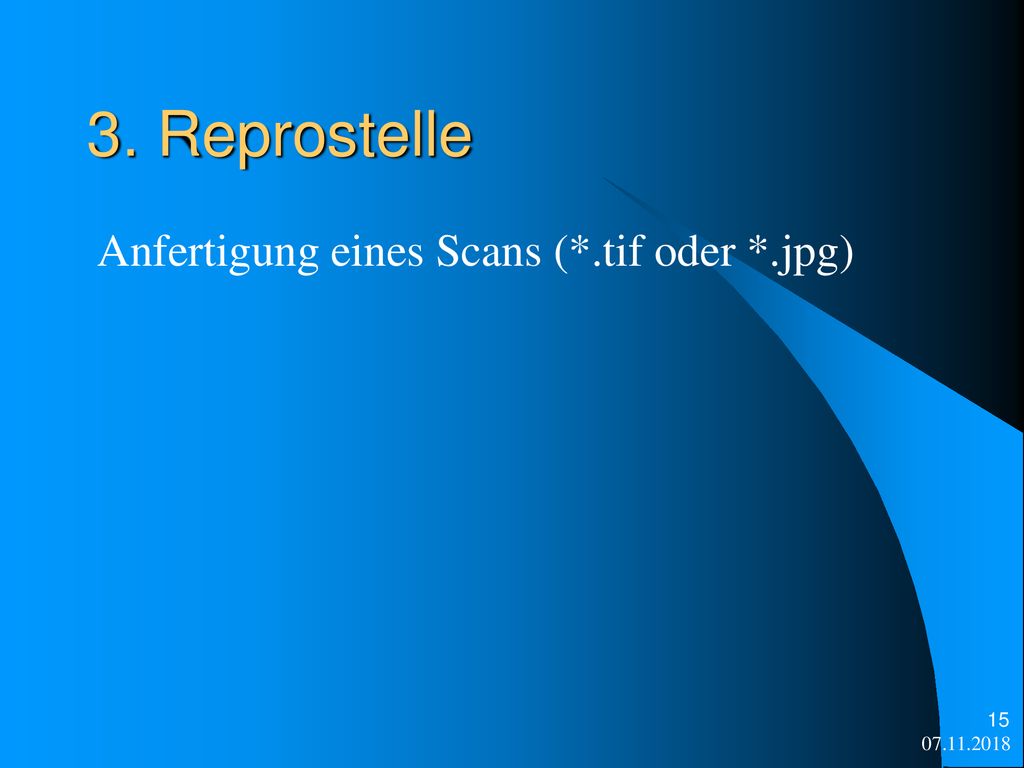 3. Reprostelle

Anfertigung eines Scans (*.tif oder *.jpg)

15
07.11.2018